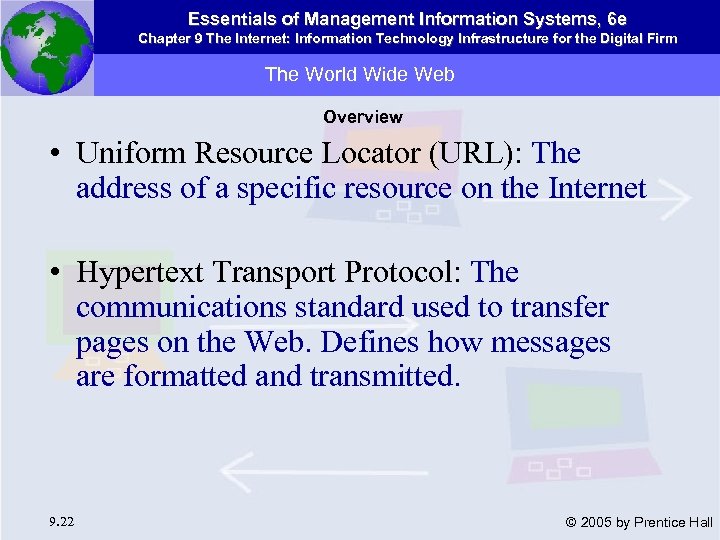 Essentials of Management Information Systems, 6e
Chapter 9 The Internet: Information Technology Infrastructure for the Digital Firm

The World Wide Web

Overview

• Uniform Resource Locator (URL): The address of a specific resource on the Internet

• Hypertext Transport Protocol: The communications standard used to transfer pages on the Web. Defines how messages are formatted and transmitted.

9.22

© 2005 by Prentice Hall